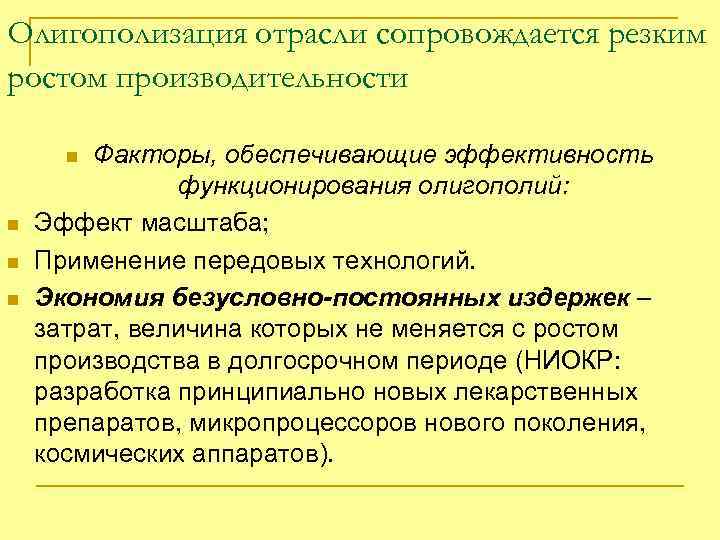 Олигополизация отрасли сопровождается резким ростом производительности

Факторы, обеспечивающие эффективность функционирования олигополий:

Эффект масштаба;

Применение передовых технологий.

Экономия безусловно-постоянных издержек – затрат, величина которых не меняется с ростом производства в долгосрочном периоде (НИОКР: разработка принципиально новых лекарственных препаратов, микропроцессоров нового поколения, космических аппаратов).